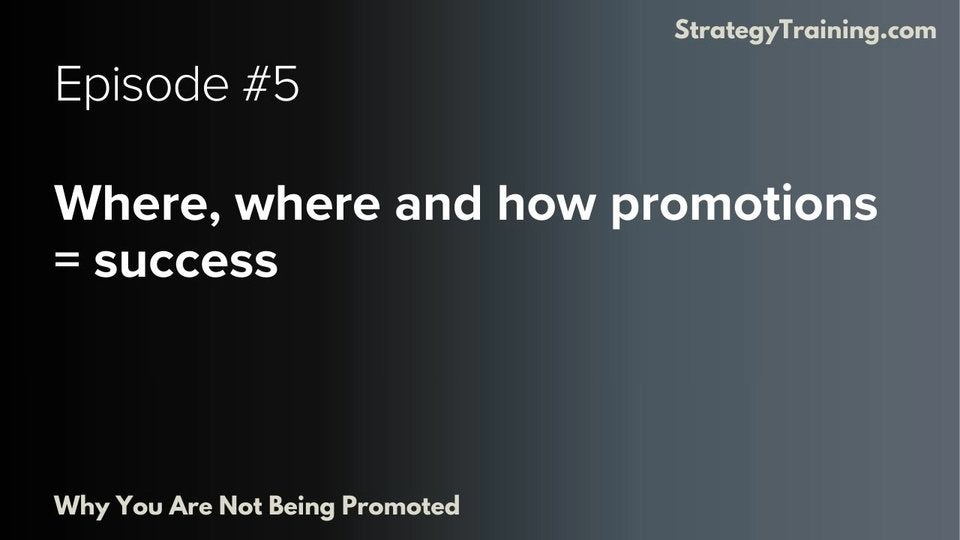 StrategyTraining.com

Episode #5

Where, where and how promotions = success

Why You Are Not Being Promoted